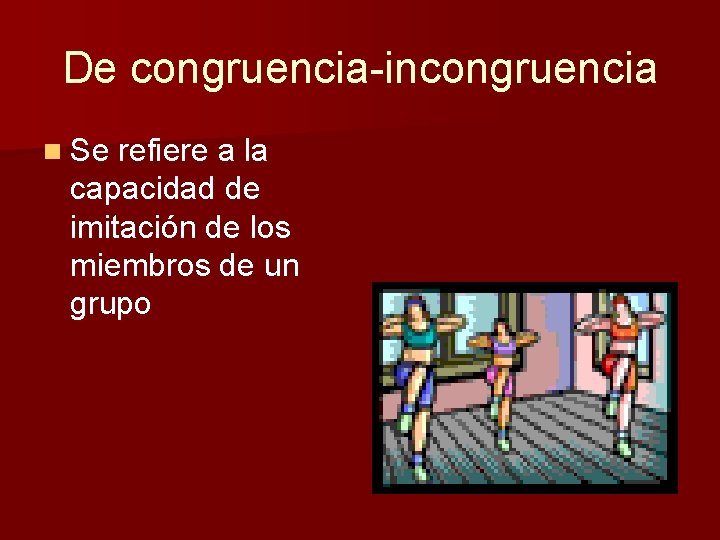 De congruencia-incongruencia

Se refiere a la capacidad de imitación de los miembros de un grupo